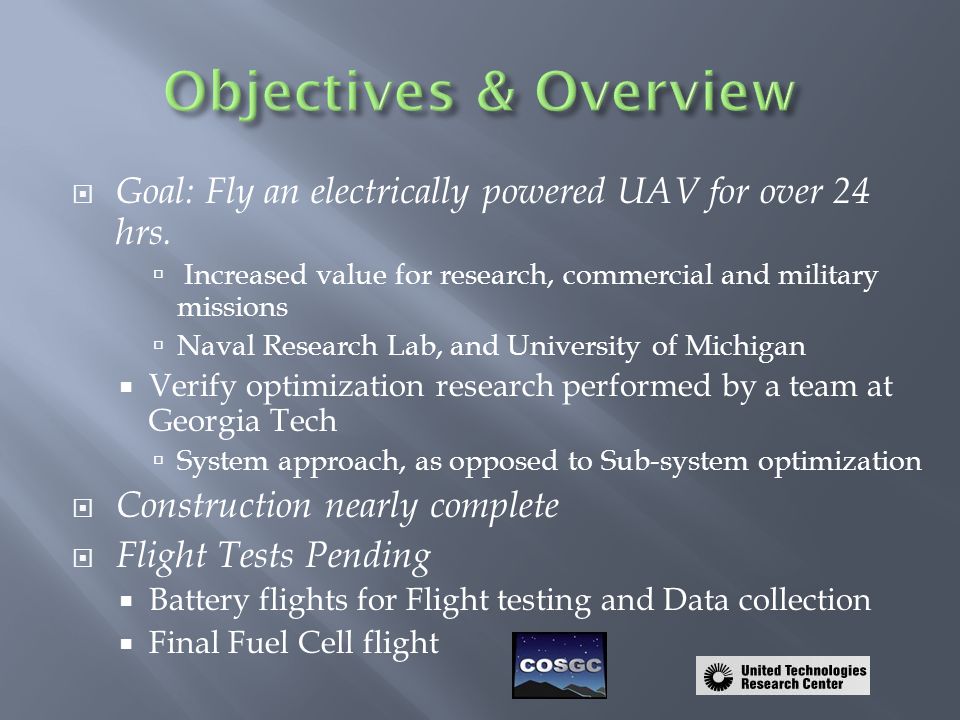 Objectives & Overview

Goal: Fly an electrically powered UAV for over 24 hrs.

Increased value for research, commercial and military missions

Naval Research Lab, and University of Michigan

Verify optimization research performed by a team at Georgia Tech

System approach, as opposed to Sub-system optimization

Construction nearly complete

Flight Tests Pending

Battery flights for Flight testing and Data collection

Final Fuel Cell flight

COSGC

United Technologies Research Center